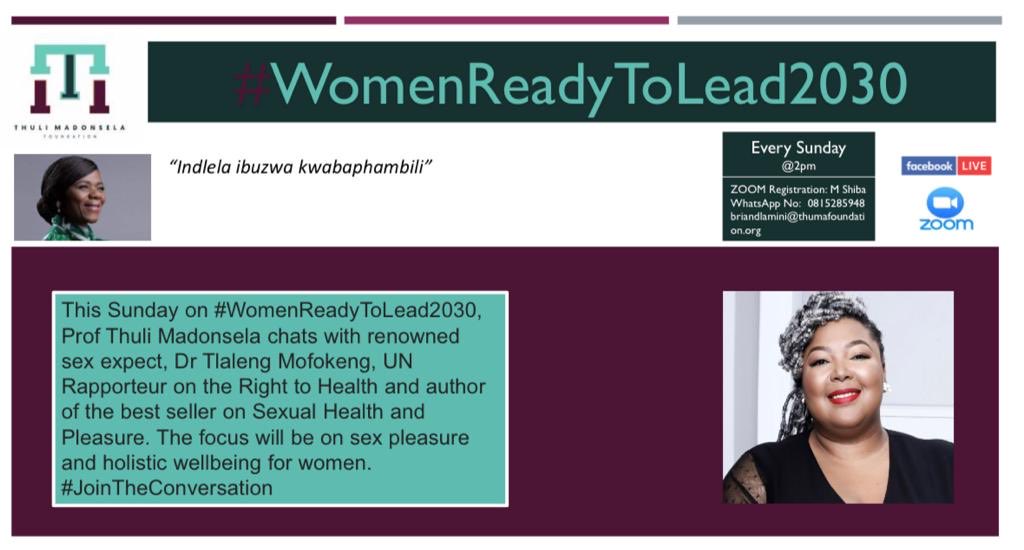 THULI MADONSELA
FOUNDATION

#WomenReadyToLead2030

"Indlela ibuzwa kwabaphambili"

Every Sunday
@2pm

ZOOM Registration: M Shiba
WhatsApp No: 0815285948
briandlamini@thumafoundation.org

facebook LIVE

zoom

This Sunday on #WomenReadyToLead2030, Prof Thuli Madonsela chats with renowned sex expect, Dr Tlaleng Mofokeng, UN Rapporteur on the Right to Health and author of the best seller on Sexual Health and Pleasure. The focus will be on sex pleasure and holistic wellbeing for women. #JoinTheConversation